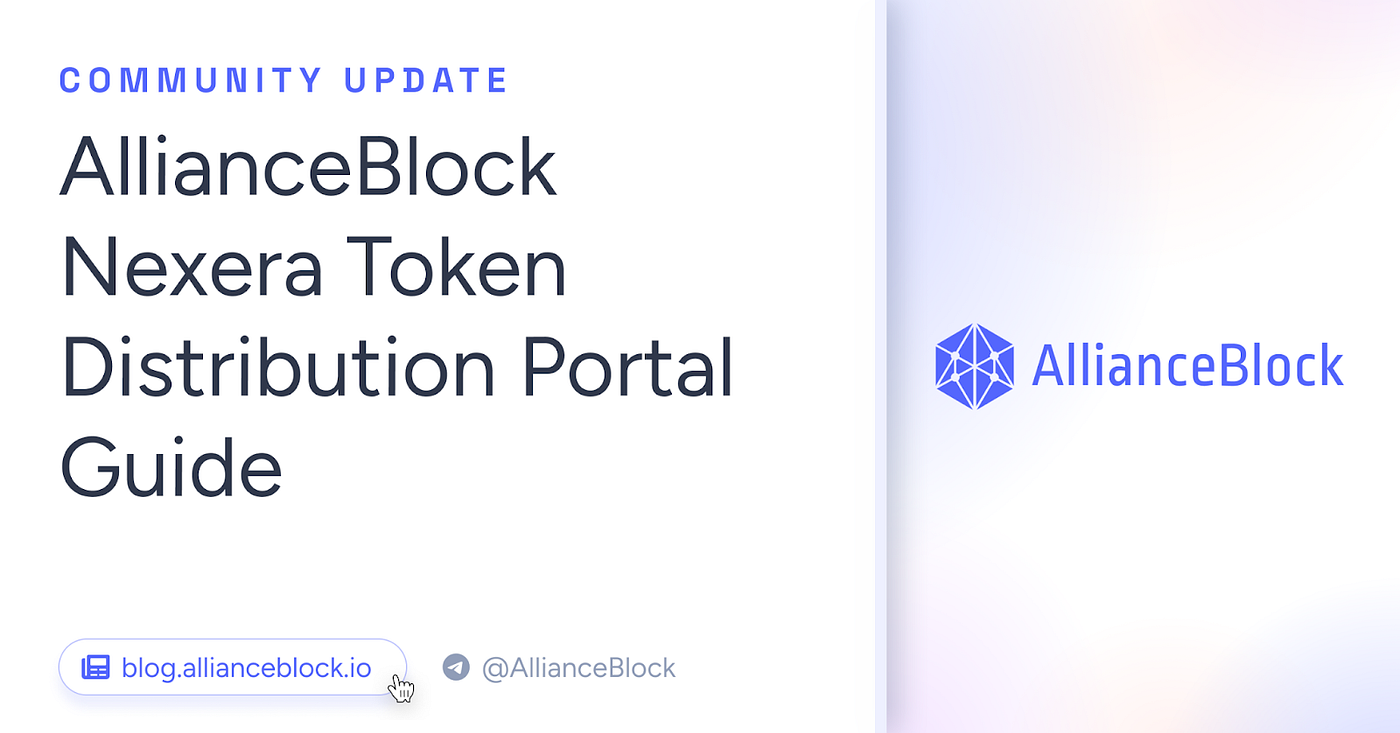 COMMUNITY UPDATE

AllianceBlock Nexera Token Distribution Portal Guide

blog.allianceblock.io

@AllianceBlock

AllianceBlock